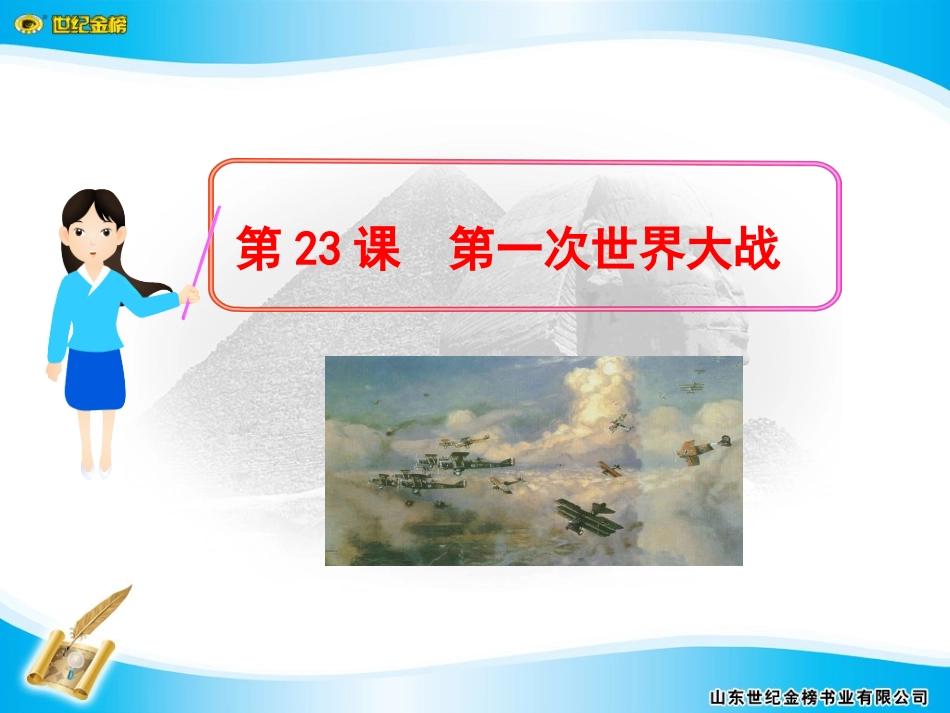 世纪金榜

第 23 课　第一次世界大战

山东世纪金榜书业有限公司